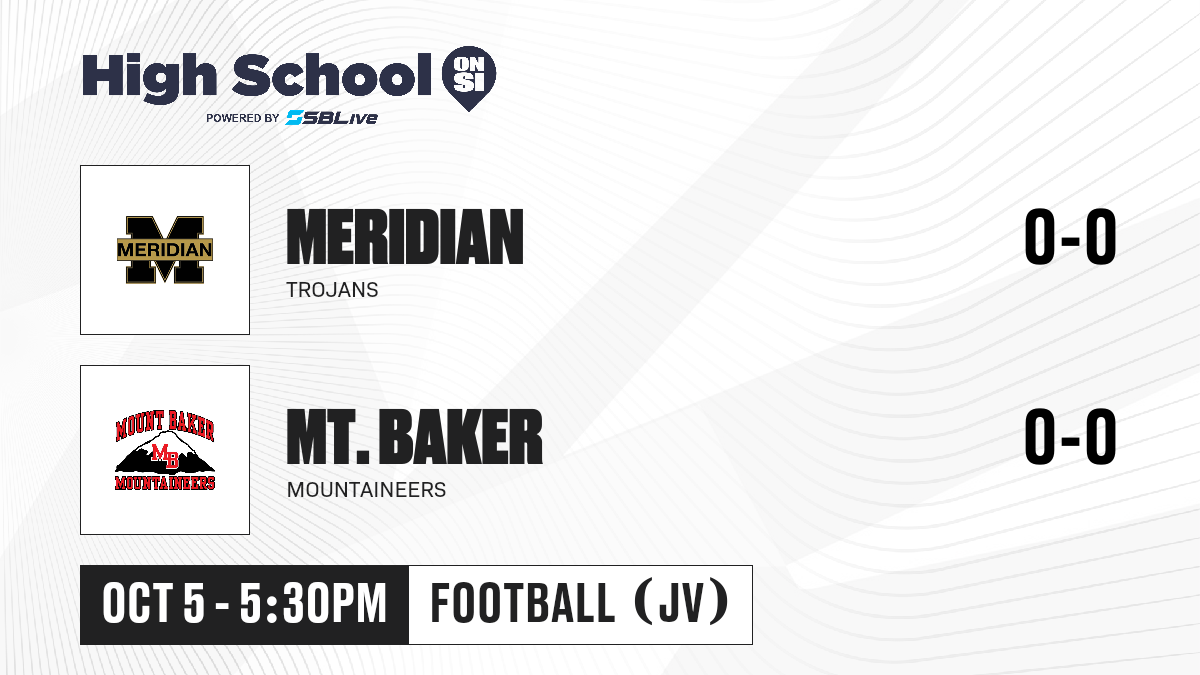 High School ON SI
POWERED BY SBLive

MERIDIAN

MERIDIAN
TROJANS
0-0

MOUNT BAKER
MB
MOUNTAINEERS

MT. BAKER
MOUNTAINEERS
0-0

OCT 5 - 5:30PM
FOOTBALL (JV)